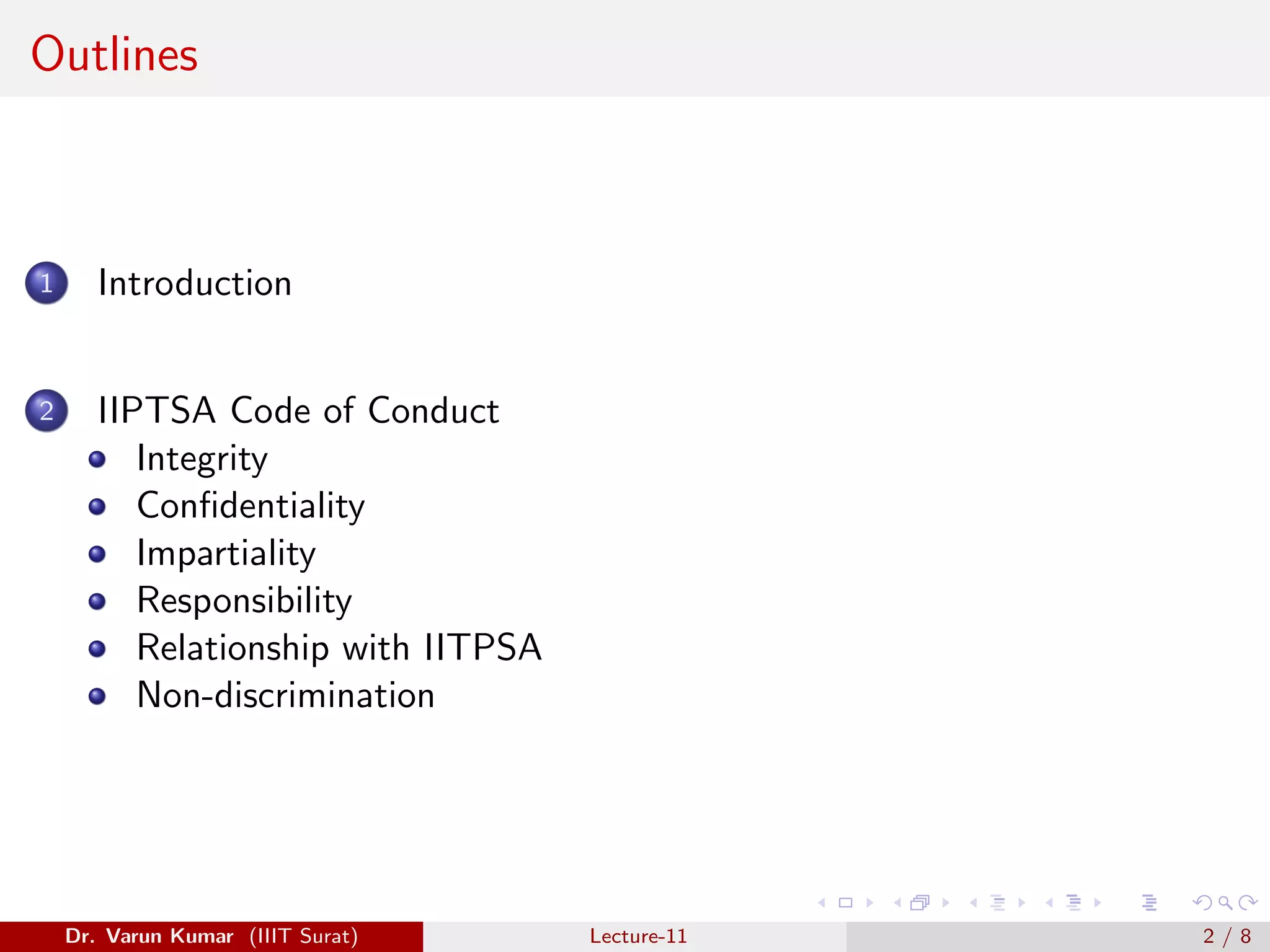 Outlines

1 Introduction

2 IIPTSA Code of Conduct
- Integrity
- Confidentiality
- Impartiality
- Responsibility
- Relationship with IITPSA
- Non-discrimination

Dr. Varun Kumar (IIIT Surat) Lecture-11 2 / 8